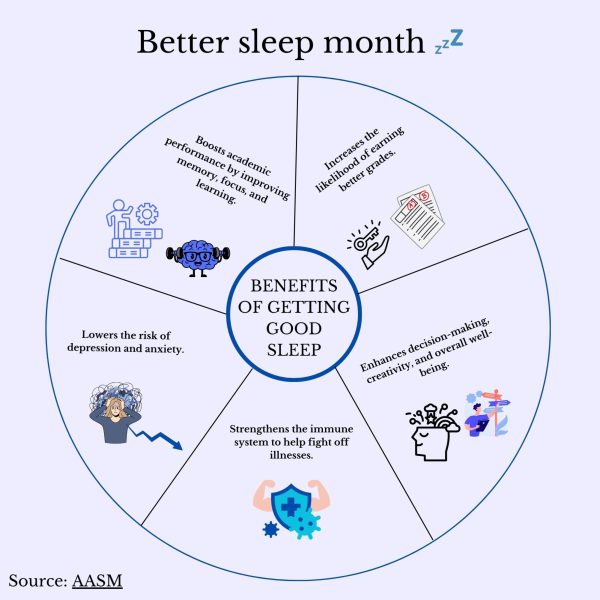 Better sleep month zzZ

BENEFITS OF GETTING GOOD SLEEP

Boosts academic performance by improving memory, focus, and learning.

Increases the likelihood of earning better grades.

Enhances decision-making, creativity, and overall well-being.

Strengthens the immune system to help fight off illnesses.

Lowers the risk of depression and anxiety.

Source: AASM